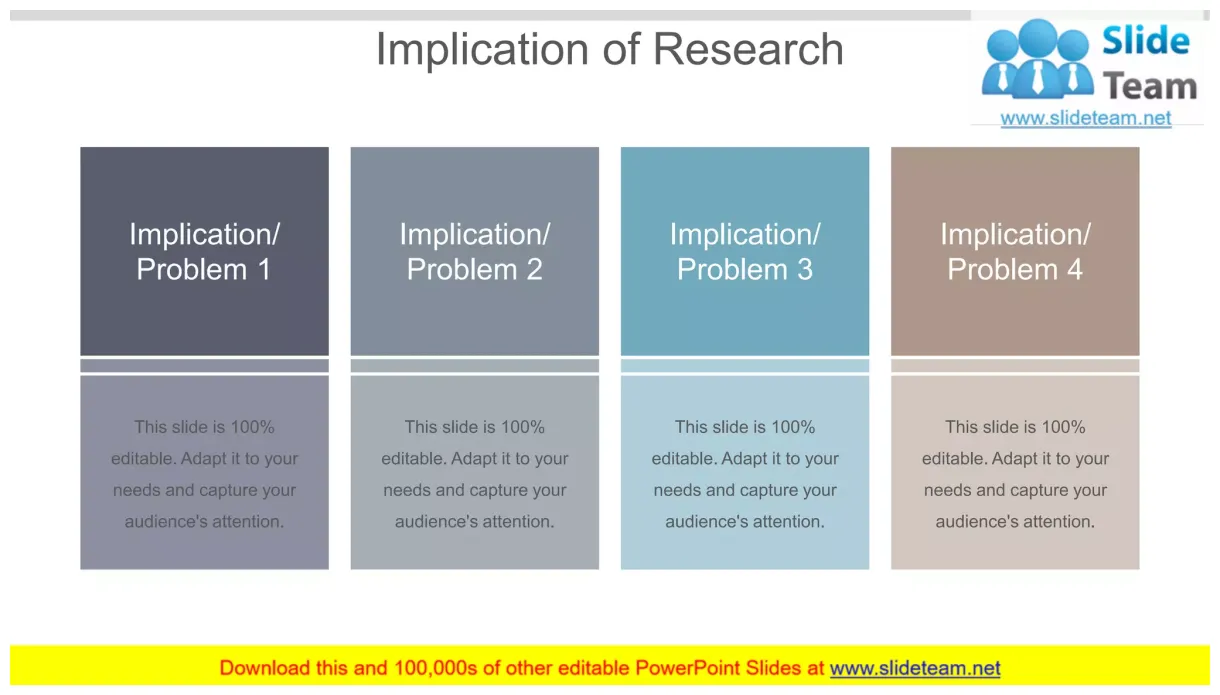 Implication of Research

Slide Team
www.slideteam.net

Implication/ Problem 1

This slide is 100% editable. Adapt it to your needs and capture your audience's attention.

Implication/ Problem 2

This slide is 100% editable. Adapt it to your needs and capture your audience's attention.

Implication/ Problem 3

This slide is 100% editable. Adapt it to your needs and capture your audience's attention.

Implication/ Problem 4

This slide is 100% editable. Adapt it to your needs and capture your audience's attention.

Download this and 100,000s of other editable PowerPoint Slides at www.slideteam.net